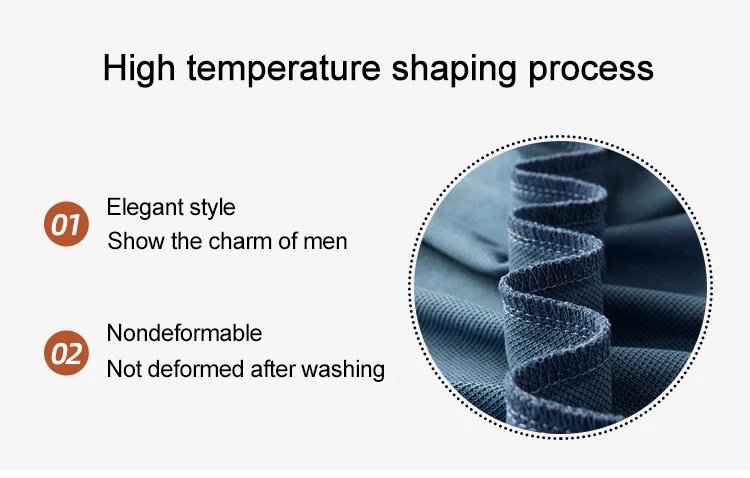 High temperature shaping process

01 Elegant style
Show the charm of men

02 Nondeformable
Not deformed after washing